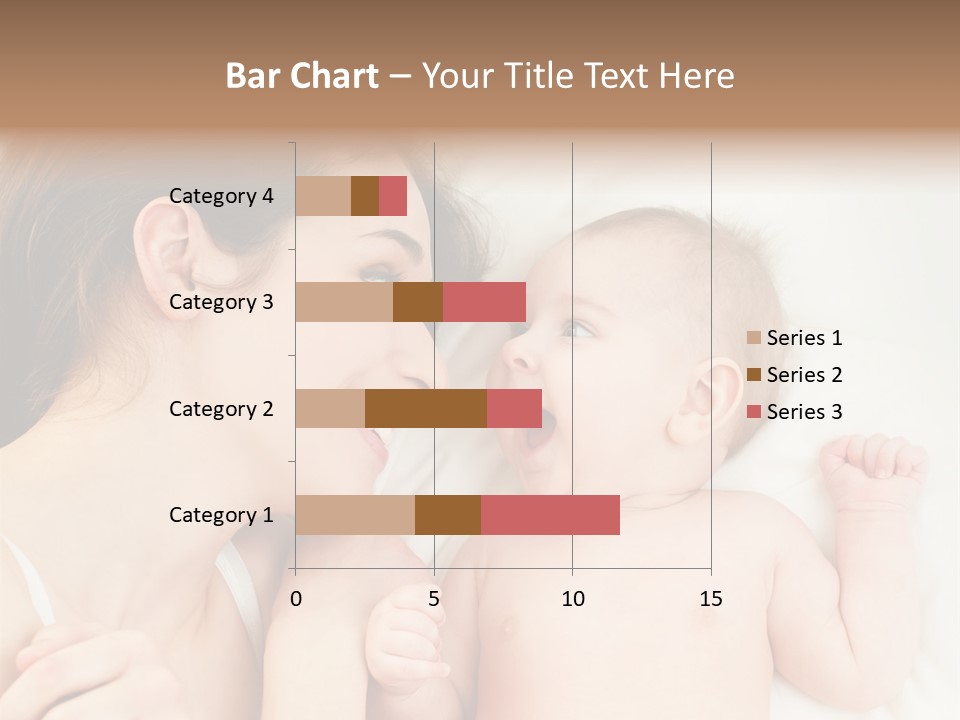 Bar Chart – Your Title Text Here

Category 4
Category 3
Category 2
Category 1

0
5
10
15

Series 1
Series 2
Series 3